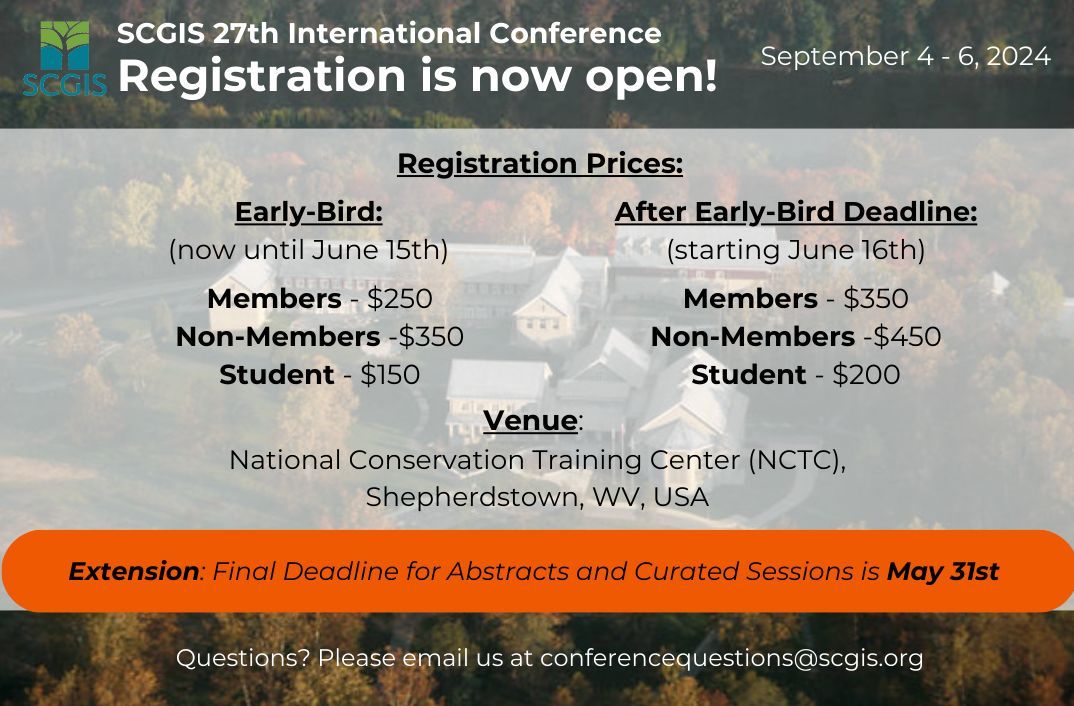 SCGIS

SCGIS 27th International Conference
Registration is now open!

September 4 - 6, 2024

Registration Prices:

Early-Bird:
(now until June 15th)
Members - $250
Non-Members -$350
Student - $150

After Early-Bird Deadline:
(starting June 16th)
Members - $350
Non-Members -$450
Student - $200

Venue:
National Conservation Training Center (NCTC),
Shepherdstown, WV, USA

Extension: Final Deadline for Abstracts and Curated Sessions is May 31st

Questions? Please email us at conferencequestions@scgis.org